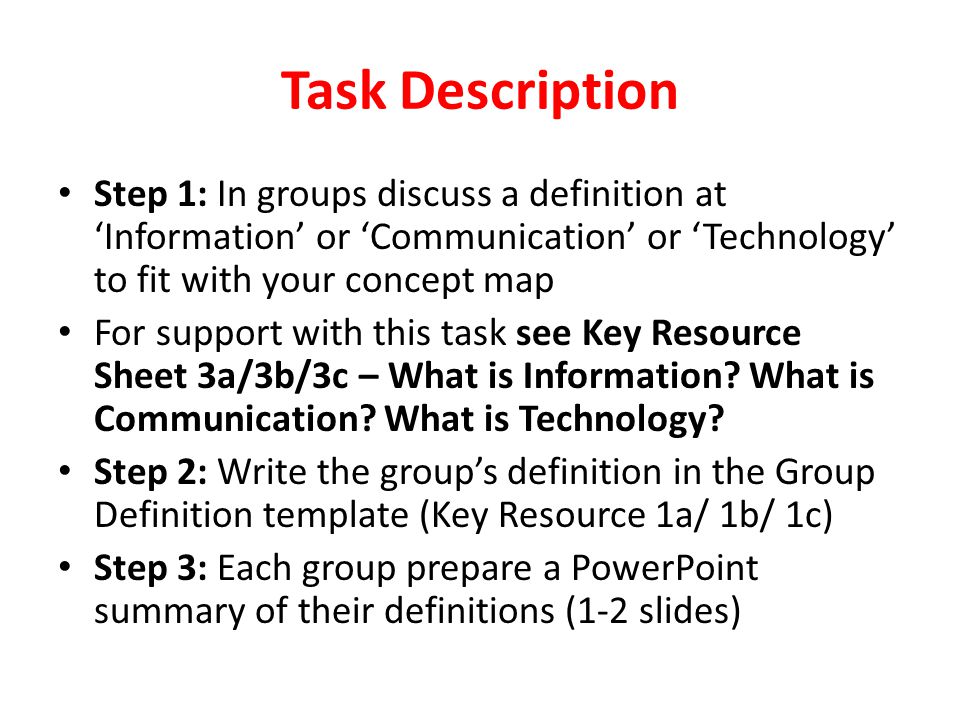 Task Description

• Step 1: In groups discuss a definition at ‘Information’ or ‘Communication’ or ‘Technology’ to fit with your concept map
• For support with this task see Key Resource Sheet 3a/3b/3c – What is Information? What is Communication? What is Technology?
• Step 2: Write the group’s definition in the Group Definition template (Key Resource 1a/ 1b/ 1c)
• Step 3: Each group prepare a PowerPoint summary of their definitions (1-2 slides)